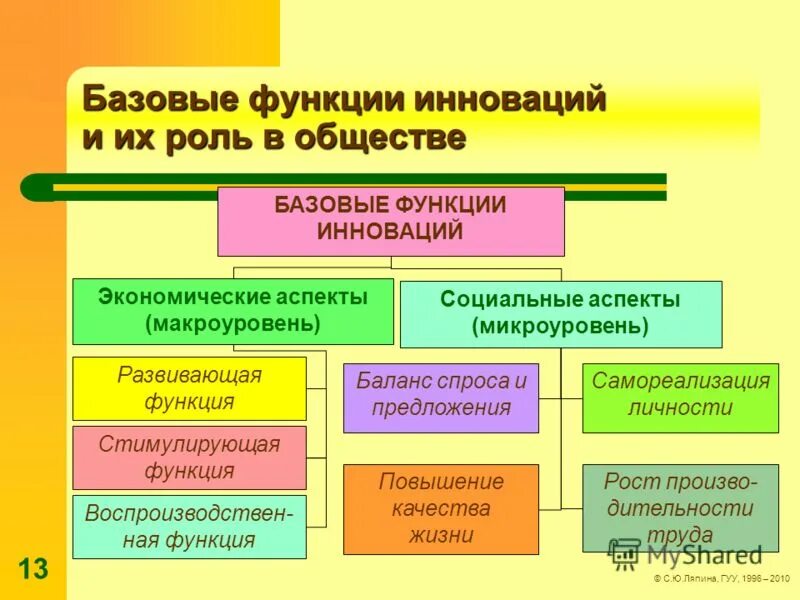 Базовые функции инноваций и их роль в обществе

БАЗОВЫЕ ФУНКЦИИ ИННОВАЦИЙ

Экономические аспекты (макроуровень)

Социальные аспекты (микроуровень)

Развивающая функция

Стимулирующая функция

Воспроизводственная функция

Баланс спроса и предложения

Самореализация личности

Повышение качества жизни

Рост производительности труда

13

MyShared

© С.Ю.Ляпина, ГУУ, 1996 – 2010